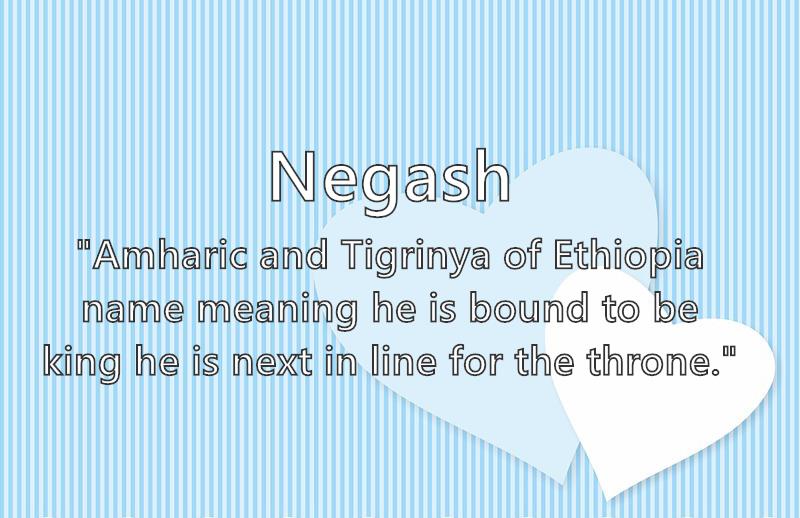 Negash

"Amharic and Tigrinya of Ethiopia name meaning he is bound to be king he is next in line for the throne."